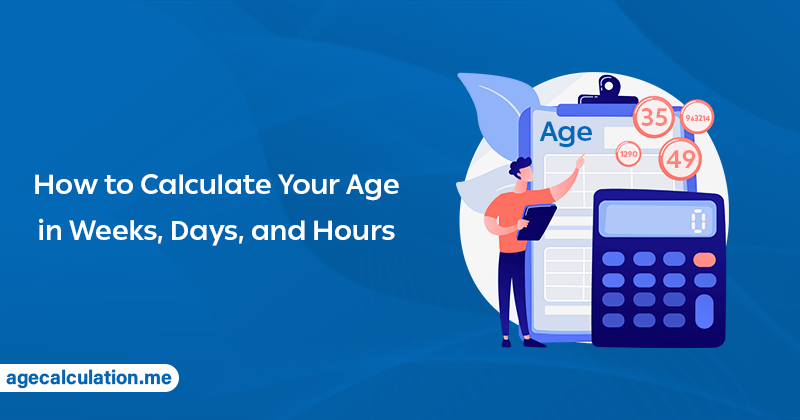 How to Calculate Your Age in Weeks, Days, and Hours

Age

35

963214

1290

49

0

agecalculation.me